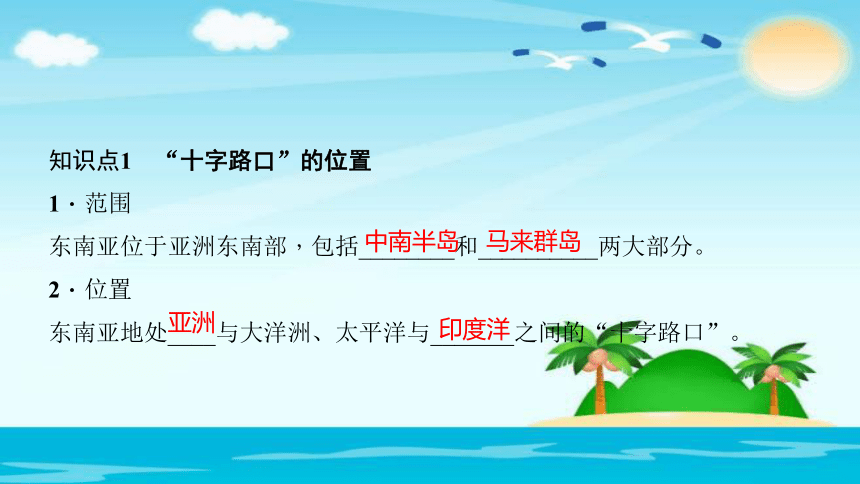 知识点1　“十字路口”的位置

1 · 范围

东南亚位于亚洲东南部，包括中南半岛和马来群岛两大部分。

2 · 位置

东南亚地处亚洲与大洋洲、太平洋与印度洋之间的“十字路口”。